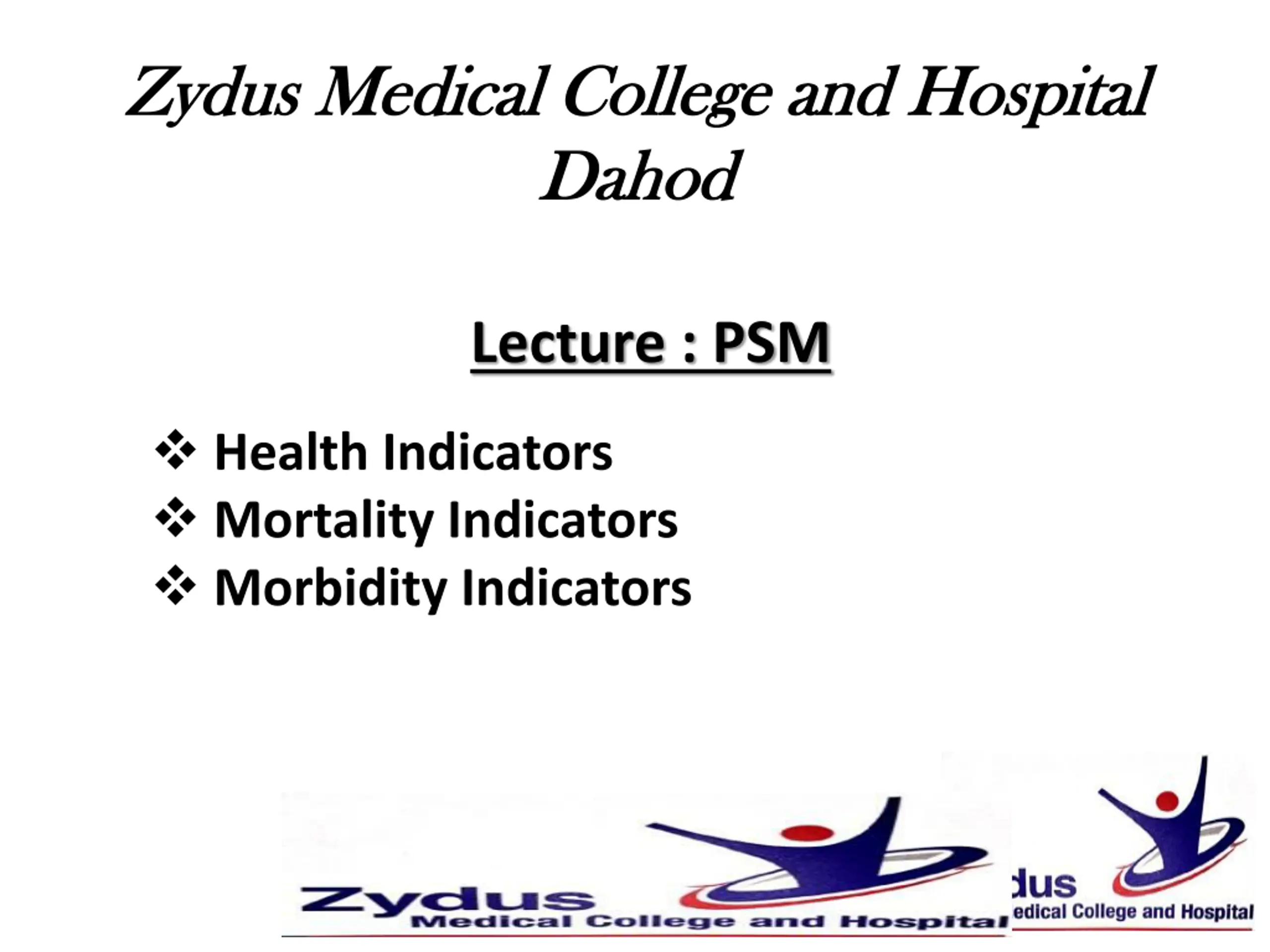 Zydus Medical College and Hospital
Dahod

Lecture : PSM

❖ Health Indicators
❖ Mortality Indicators
❖ Morbidity Indicators

Zydus
Medical College and Hospital

dus
edical College and Hospital